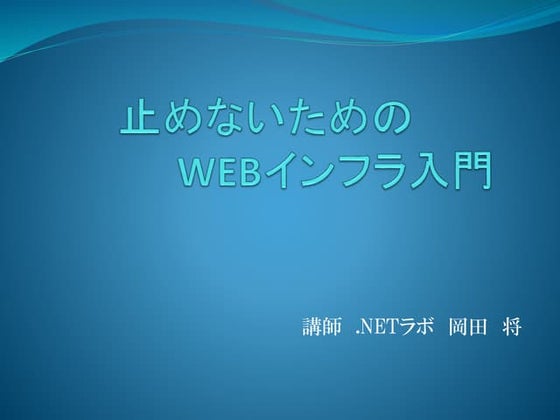 止めないための
WEBインフラ入門

講師 .NETラボ 岡田 将